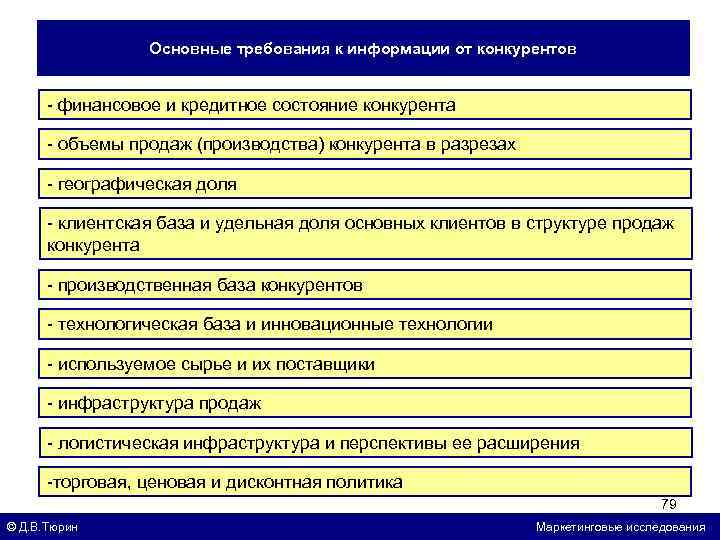 Основные требования к информации от конкурентов

- финансовое и кредитное состояние конкурента

- объемы продаж (производства) конкурента в разрезах

- географическая доля

- клиентская база и удельная доля основных клиентов в структуре продаж конкурента

- производственная база конкурентов

- технологическая база и инновационные технологии

- используемое сырье и их поставщики

- инфраструктура продаж

- логистическая инфраструктура и перспективы ее расширения

-торговая, ценовая и дисконтная политика

79

© Д.В.Тюрин

Маркетинговые исследования